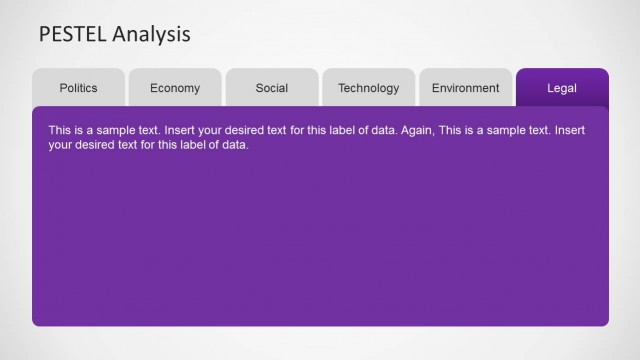 PESTEL Analysis

Politics
Economy
Social
Technology
Environment
Legal

This is a sample text. Insert your desired text for this label of data. Again, This is a sample text. Insert your desired text for this label of data.